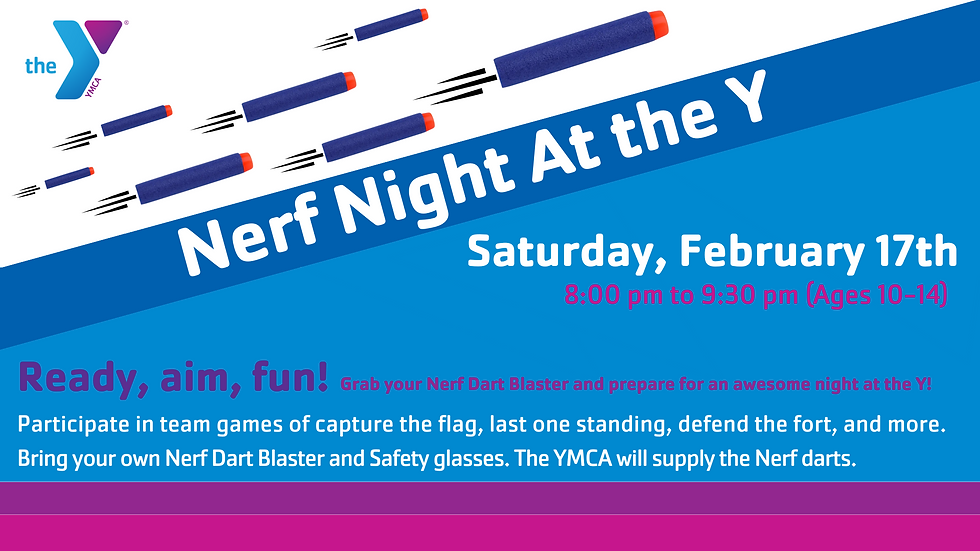 the YMCA

Nerf Night At the Y

Saturday, February 17th

8:00 pm to 9:30 pm (Ages 10-14)

Ready, aim, fun! Grab your Nerf Dart Blaster and prepare for an awesome night at the Y!

Participate in team games of capture the flag, last one standing, defend the fort, and more. Bring your own Nerf Dart Blaster and Safety glasses. The YMCA will supply the Nerf darts.